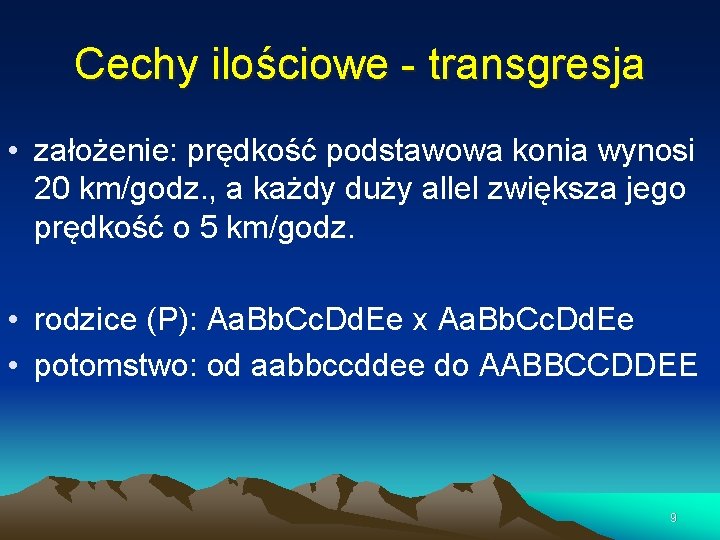 Cechy ilościowe - transgresja

• założenie: prędkość podstawowa konia wynosi 20 km/godz., a każdy duży allel zwiększa jego prędkość o 5 km/godz.

• rodzice (P): AaBbCcDdEe x AaBbCcDdEe

• potomstwo: od aabbccddee do AABBCCDDEE

9